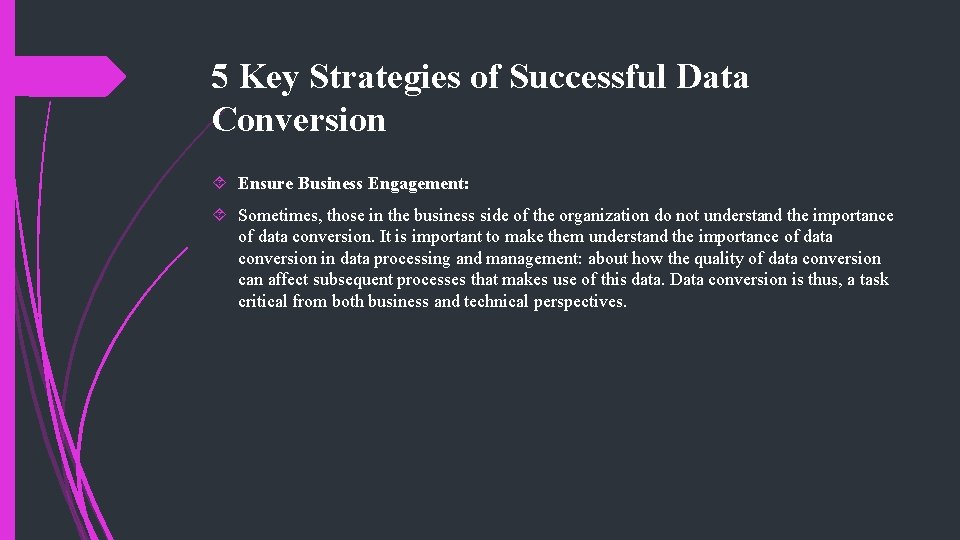 5 Key Strategies of Successful Data Conversion

Ensure Business Engagement:

Sometimes, those in the business side of the organization do not understand the importance of data conversion. It is important to make them understand the importance of data conversion in data processing and management: about how the quality of data conversion can affect subsequent processes that makes use of this data. Data conversion is thus, a task critical from both business and technical perspectives.